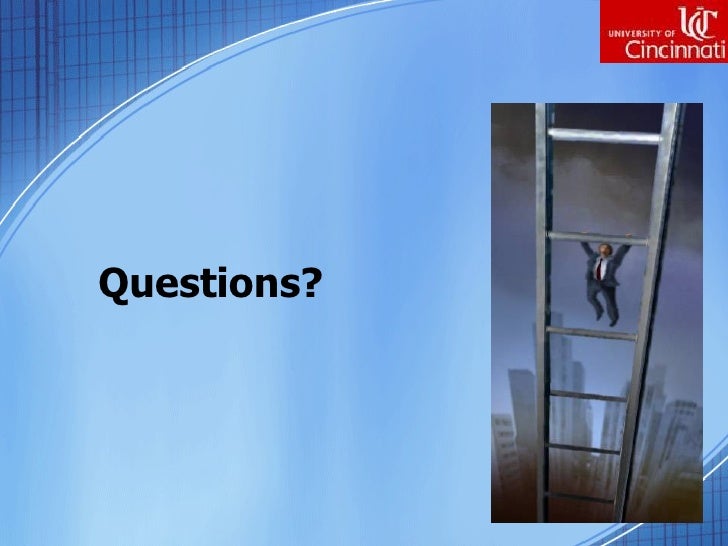 UC
UNIVERSITY OF Cincinnati

Questions?